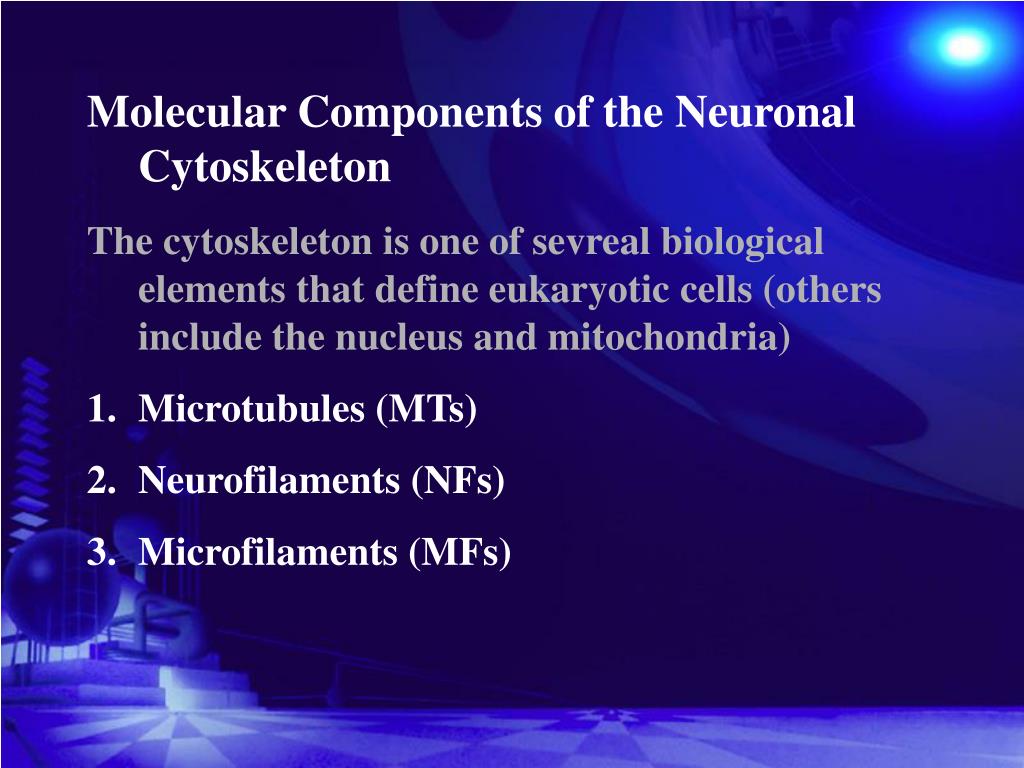 Molecular Components of the Neuronal Cytoskeleton

The cytoskeleton is one of sevreal biological elements that define eukaryotic cells (others include the nucleus and mitochondria)

1. Microtubules (MTs)
2. Neurofilaments (NFs)
3. Microfilaments (MFs)